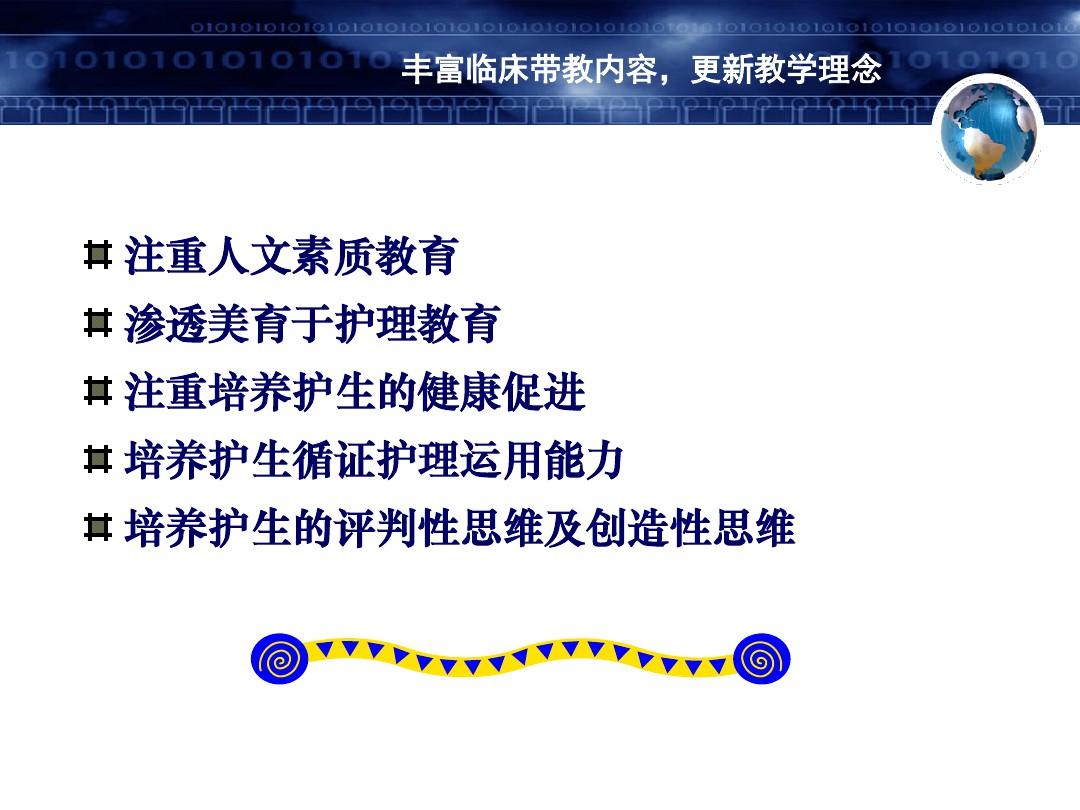 丰富临床带教内容，更新教学理念

注重人文素质教育

渗透美育于护理教育

注重培养护生的健康促进

培养护生循证护理运用能力

培养护生的评判性思维及创造性思维